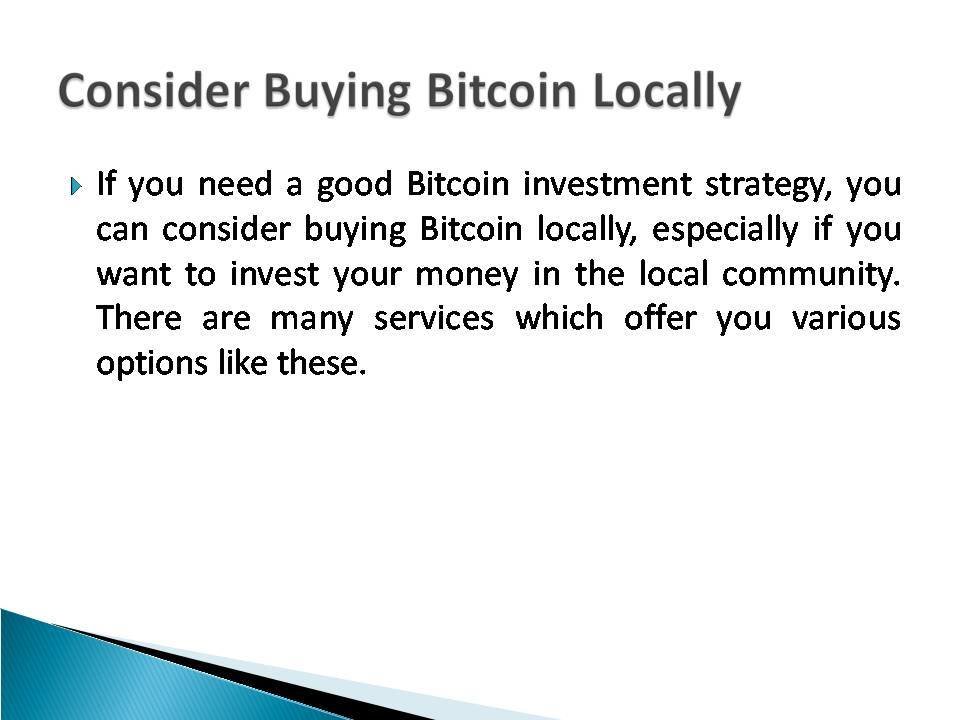 Consider Buying Bitcoin Locally

If you need a good Bitcoin investment strategy, you can consider buying Bitcoin locally, especially if you want to invest your money in the local community. There are many services which offer you various options like these.